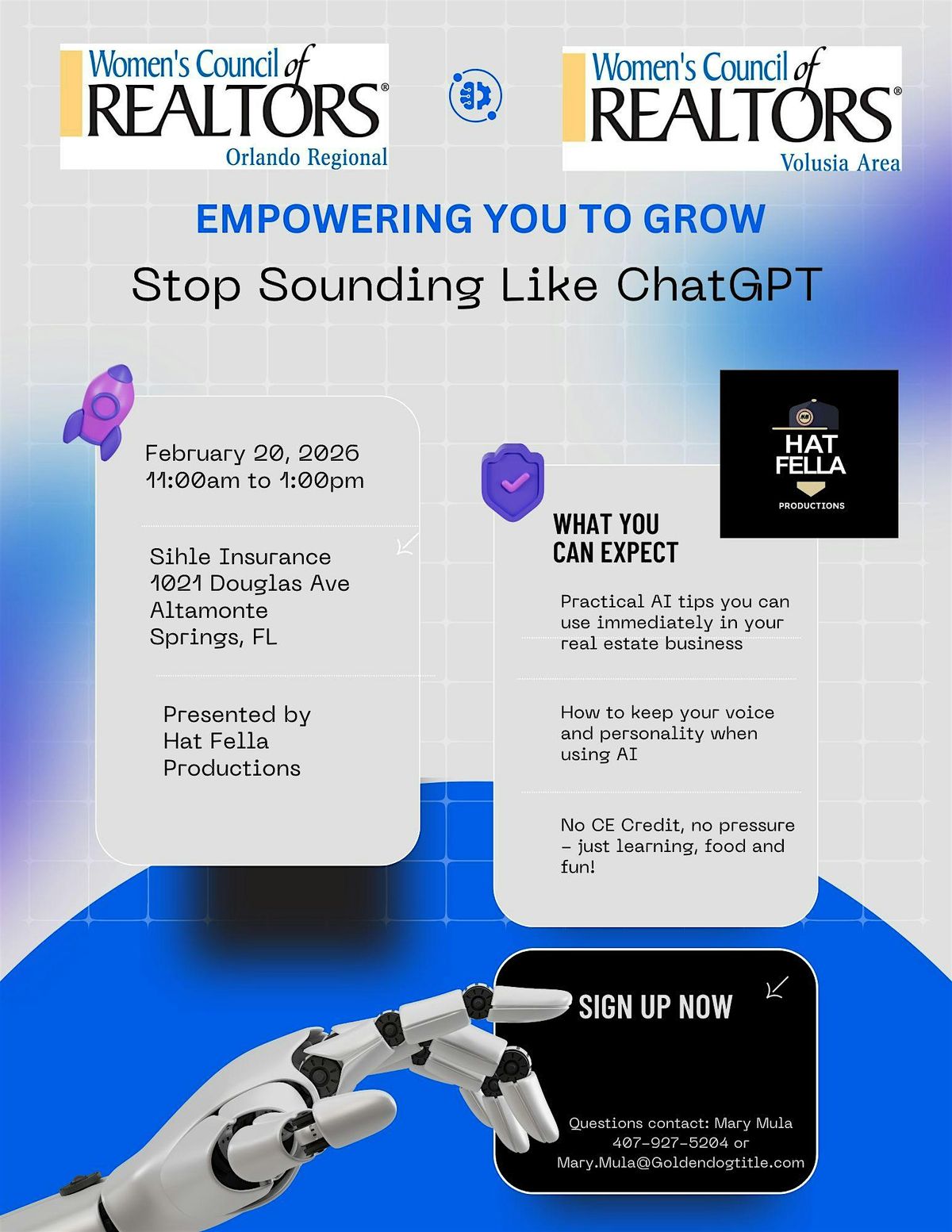 Women's Council of REALTORS®
Orlando Regional

Women's Council of REALTORS®
Volusia Area

EMPOWERING YOU TO GROW

Stop Sounding Like ChatGPT

February 20, 2026
11:00am to 1:00pm

Sihle Insurance
1021 Douglas Ave
Altamonte
Springs, FL

Presented by
Hat Fella
Productions

HAT FELLA
PRODUCTIONS

WHAT YOU CAN EXPECT

Practical AI tips you can use immediately in your real estate business

How to keep your voice and personality when using AI

No CE Credit, no pressure – just learning, food and fun!

SIGN UP NOW

Questions contact: Mary Mula
407-927-5204 or
Mary.Mula@Goldendogtitle.com